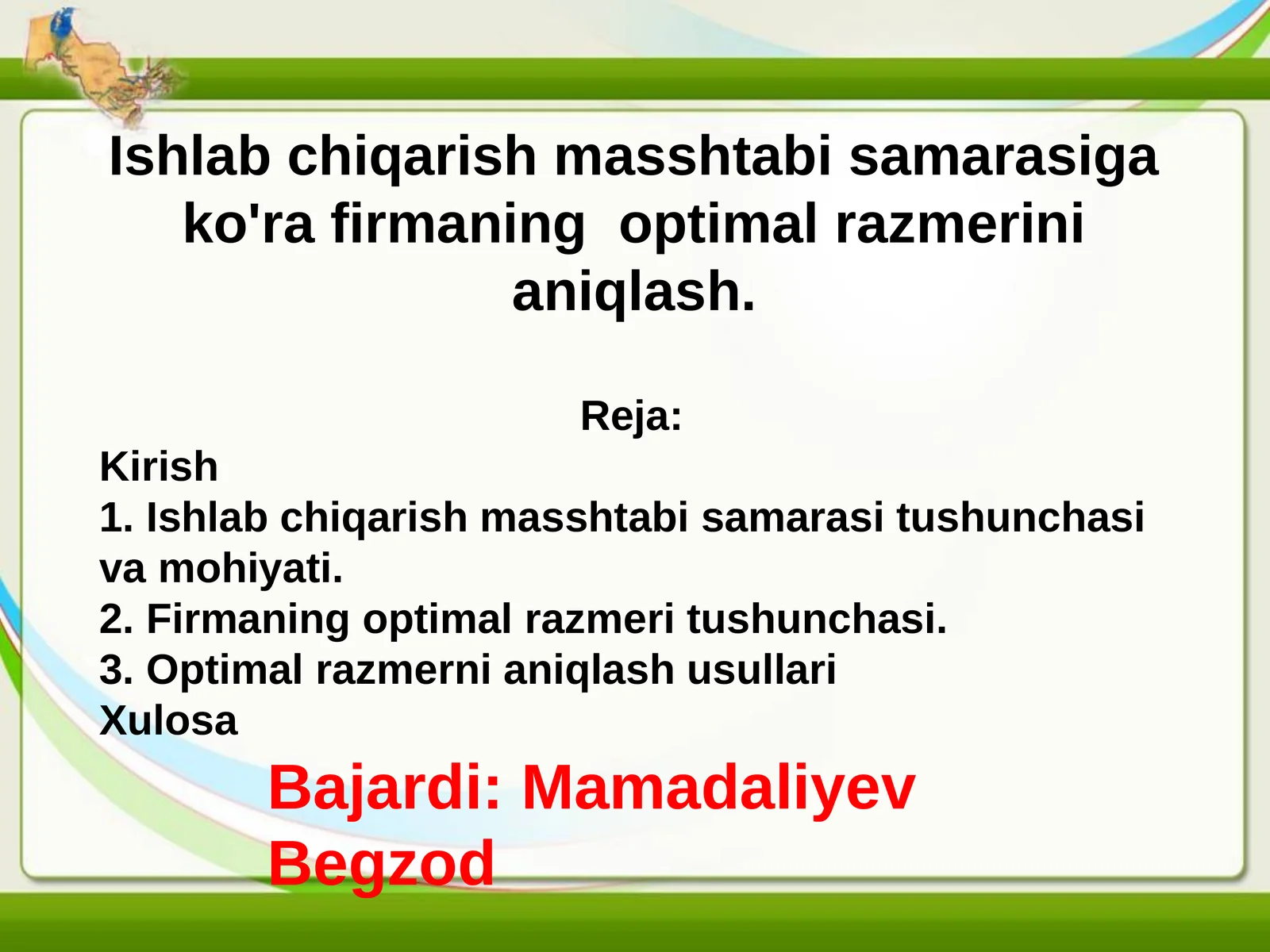 Ishlab chiqarish masshtabi samarasiga ko'ra firmaning optimal razmerini aniqlash.

Reja:
Kirish
1. Ishlab chiqarish masshtabi samarasi tushunchasi va mohiyati.
2. Firmaning optimal razmeri tushunchasi.
3. Optimal razmerni aniqlash usullari
Xulosa

Bajardi: Mamadaliyev Begzod